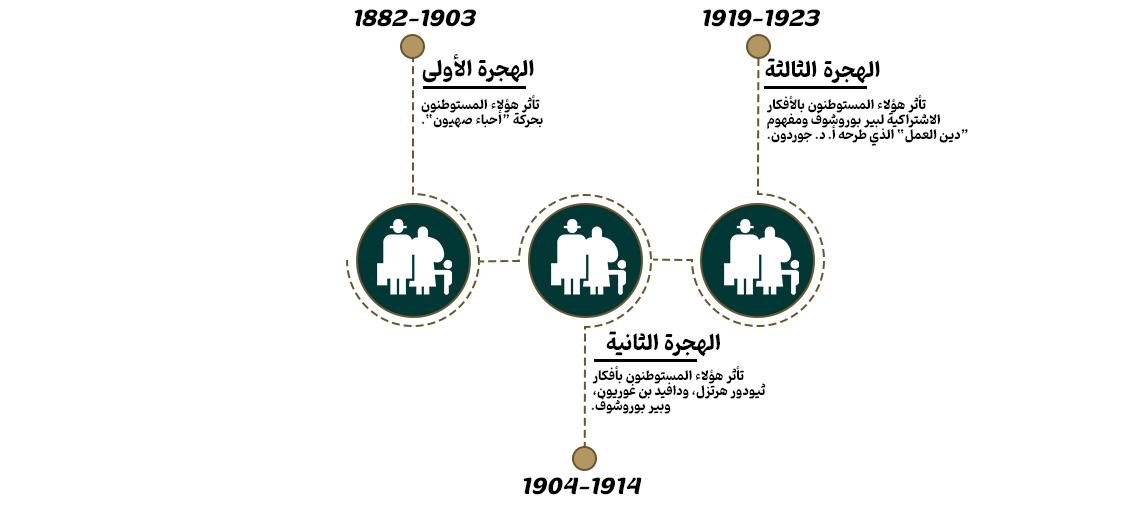 1882-1903

الهجرة الأولى

تأثر هؤلاء المستوطنون بحركة "أحباء صهيون".

1919-1923

الهجرة الثالثة

تأثر هؤلاء المستوطنون بالأفكار الاشتراكية لبير بوروشوف ومفهوم "دين العمل" الذي طرحه أ. د. جوردون.

الهجرة الثانية

تأثر هؤلاء المستوطنون بأفكار ثيودور هرتزل، ودافيد بن غوريون، وبير بوروشوف.

1904-1914